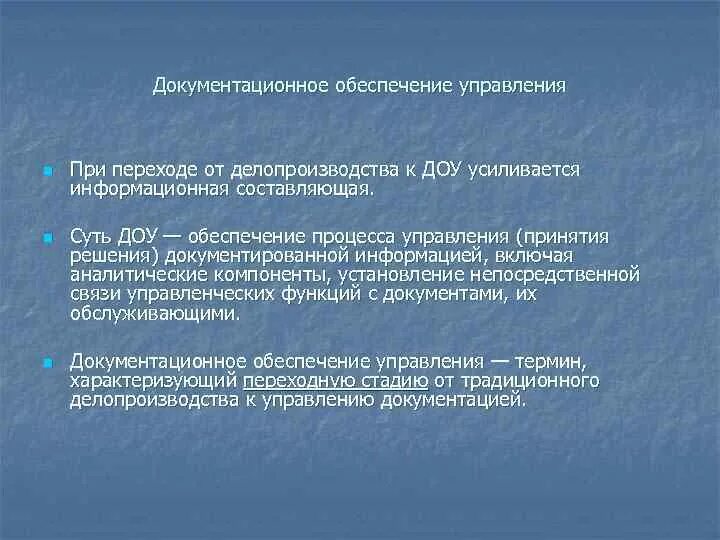 Документационное обеспечение управления

При переходе от делопроизводства к ДОУ усиливается информационная составляющая.

Суть ДОУ — обеспечение процесса управления (принятия решения) документированной информацией, включая аналитические компоненты, установление непосредственной связи управленческих функций с документами, их обслуживающими.

Документационное обеспечение управления — термин, характеризующий переходную стадию от традиционного делопроизводства к управлению документацией.